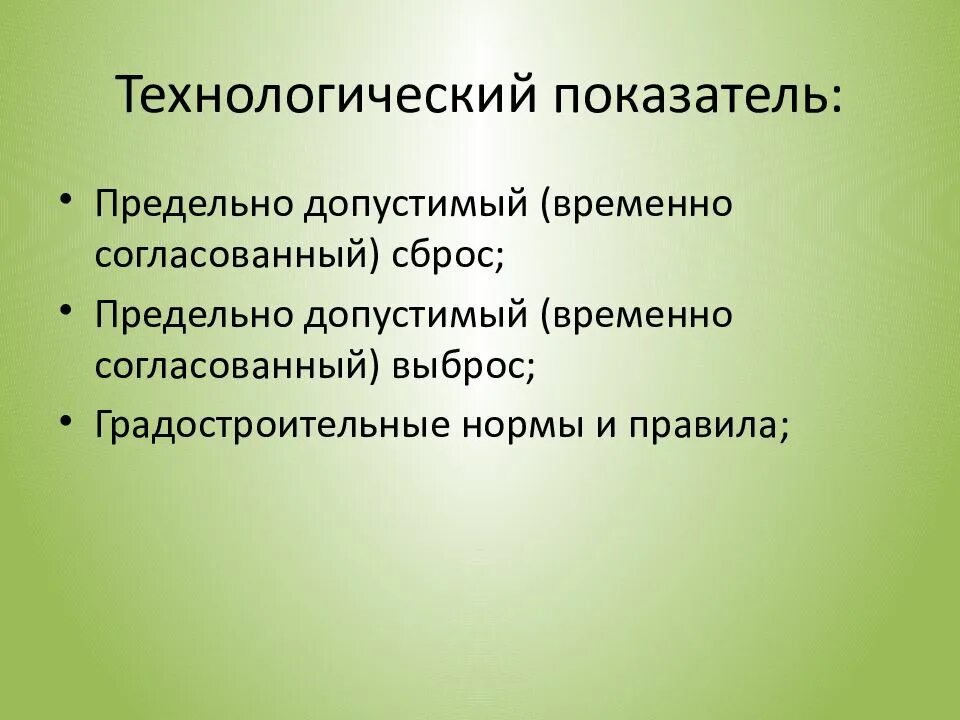 Технологический показатель:

• Предельно допустимый (временно согласованный) сброс;
• Предельно допустимый (временно согласованный) выброс;
• Градостроительные нормы и правила;